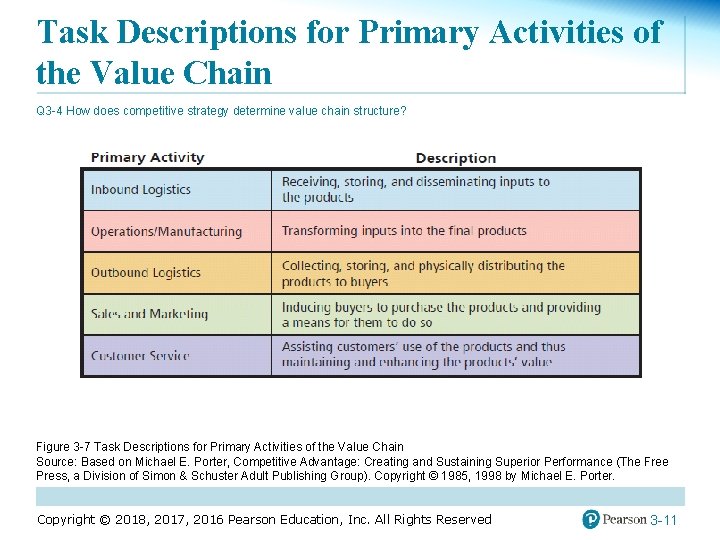 Task Descriptions for Primary Activities of the Value Chain

Q3-4 How does competitive strategy determine value chain structure?

| Primary Activity | Description |
|---|---|
| Inbound Logistics | Receiving, storing, and disseminating inputs to the products |
| Operations/Manufacturing | Transforming inputs into the final products |
| Outbound Logistics | Collecting, storing, and physically distributing the products to buyers |
| Sales and Marketing | Inducing buyers to purchase the products and providing a means for them to do so |
| Customer Service | Assisting customers' use of the products and thus maintaining and enhancing the products' value |

Figure 3-7 Task Descriptions for Primary Activities of the Value Chain
Source: Based on Michael E. Porter, Competitive Advantage: Creating and Sustaining Superior Performance (The Free Press, a Division of Simon & Schuster Adult Publishing Group). Copyright © 1985, 1998 by Michael E. Porter.

Copyright © 2018, 2017, 2016 Pearson Education, Inc. All Rights Reserved

Pearson 3-11